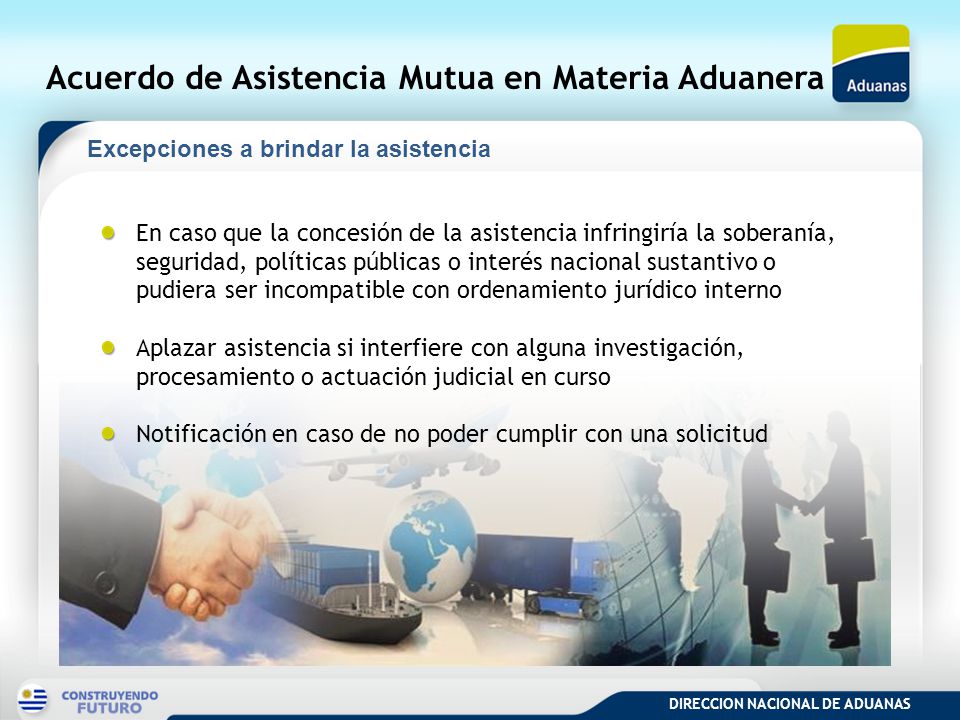 Acuerdo de Asistencia Mutua en Materia Aduanera

Aduanas

Excepciones a brindar la asistencia

En caso que la concesión de la asistencia infringiría la soberanía, seguridad, políticas públicas o interés nacional sustantivo o pudiera ser incompatible con ordenamiento jurídico interno

Aplazar asistencia si interfiere con alguna investigación, procesamiento o actuación judicial en curso

Notificación en caso de no poder cumplir con una solicitud

CONSTRUYENDO FUTURO

DIRECCION NACIONAL DE ADUANAS